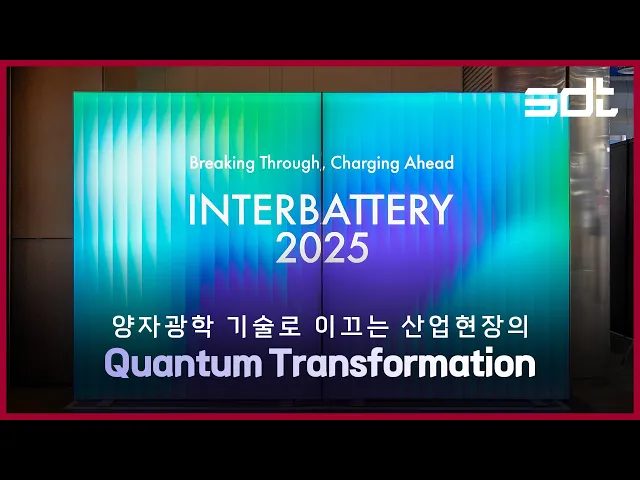 sdt

Breaking Through, Charging Ahead

INTERBATTERY 2025

양자광학 기술로 이끄는 산업현장의

Quantum Transformation